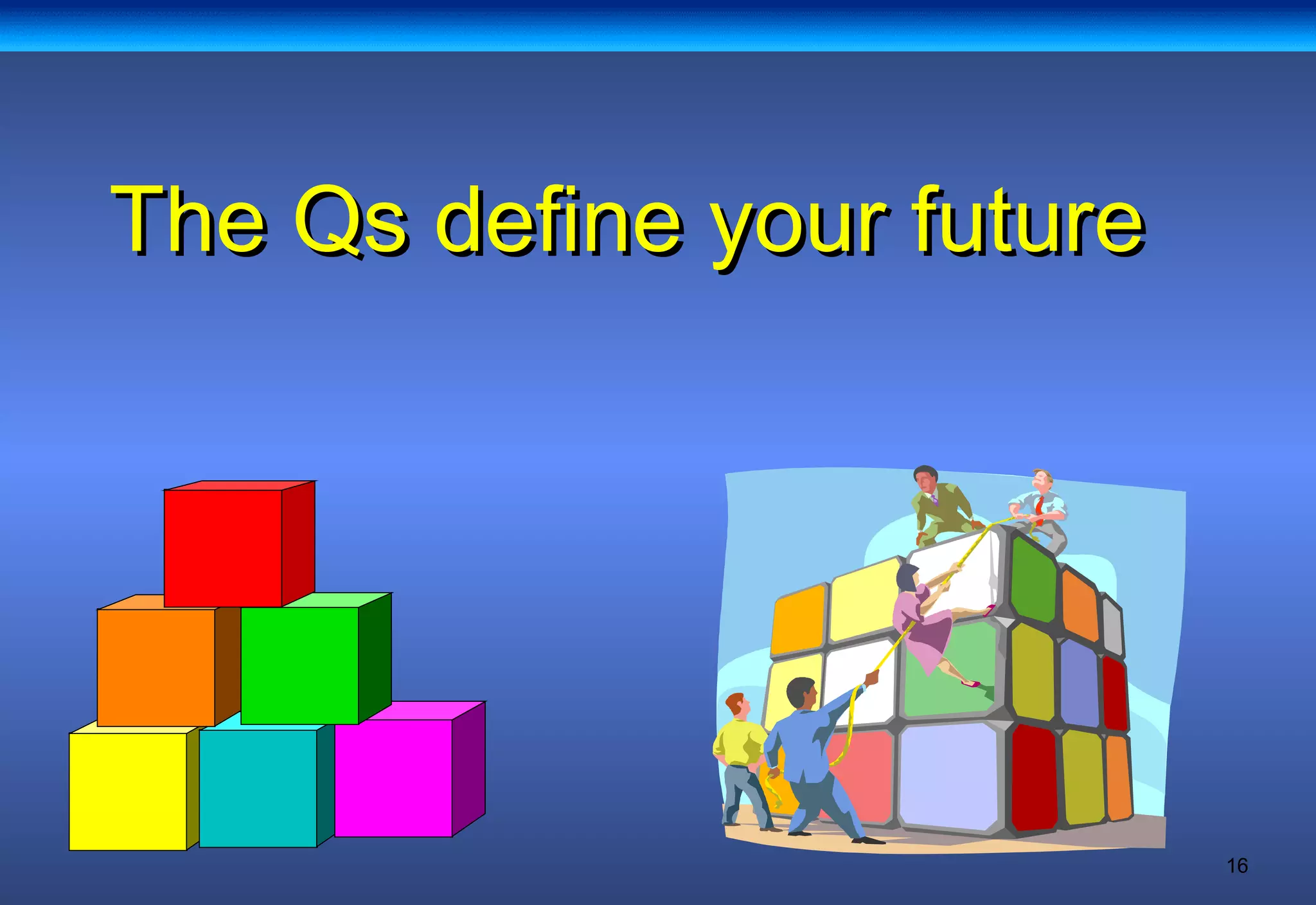 The Qs define your future

16